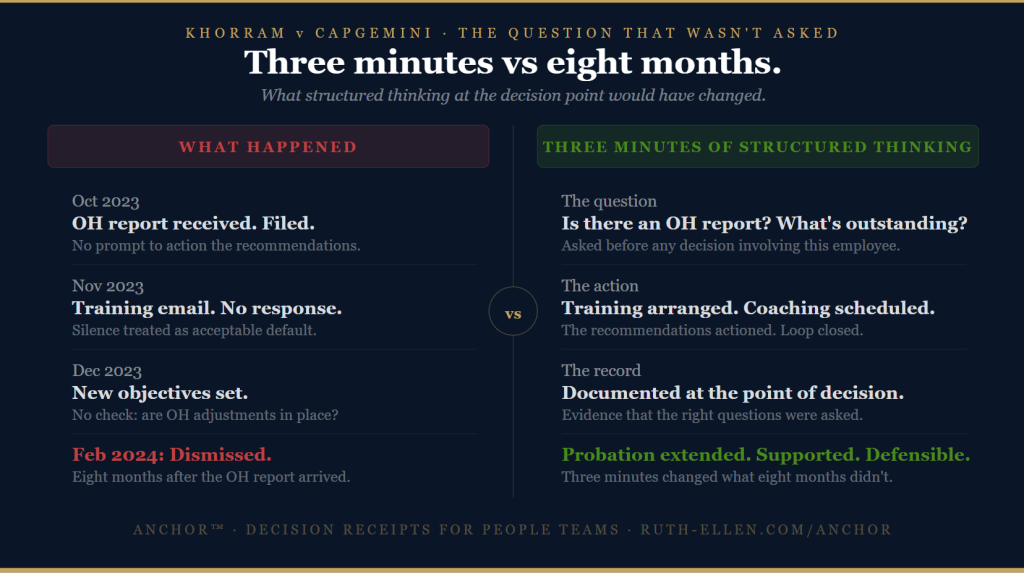 KHORRAM v CAPGEMINI · THE QUESTION THAT WASN'T ASKED

Three minutes vs eight months.

What structured thinking at the decision point would have changed.

WHAT HAPPENED

Oct 2023
OH report received. Filed.
No prompt to action the recommendations.

Nov 2023
Training email. No response.
Silence treated as acceptable default.

Dec 2023
New objectives set.
No check: are OH adjustments in place?

Feb 2024: Dismissed.
Eight months after the OH report arrived.

vs

THREE MINUTES OF STRUCTURED THINKING

The question
Is there an OH report? What's outstanding?
Asked before any decision involving this employee.

The action
Training arranged. Coaching scheduled.
The recommendations actioned. Loop closed.

The record
Documented at the point of decision.
Evidence that the right questions were asked.

Probation extended. Supported. Defensible.
Three minutes changed what eight months didn't.

ANCHOR™ · DECISION RECEIPTS FOR PEOPLE TEAMS · RUTH-ELLEN.COM/ANCHOR